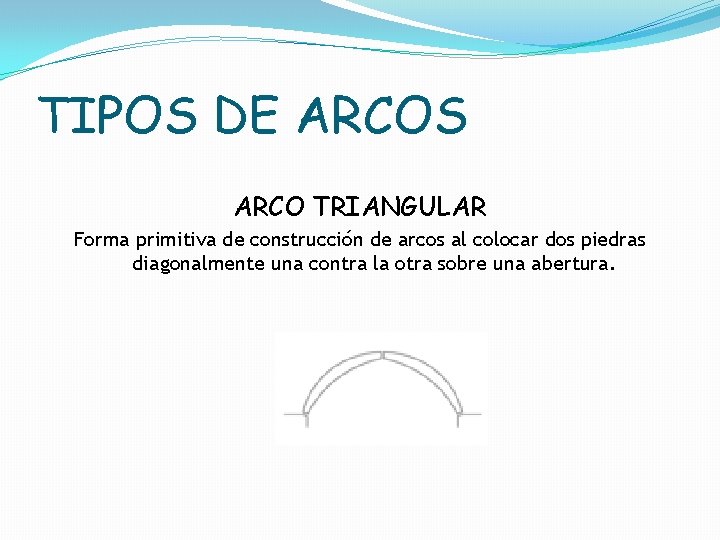 TIPOS DE ARCOS

ARCO TRIANGULAR

Forma primitiva de construcción de arcos al colocar dos piedras diagonalmente una contra la otra sobre una abertura.